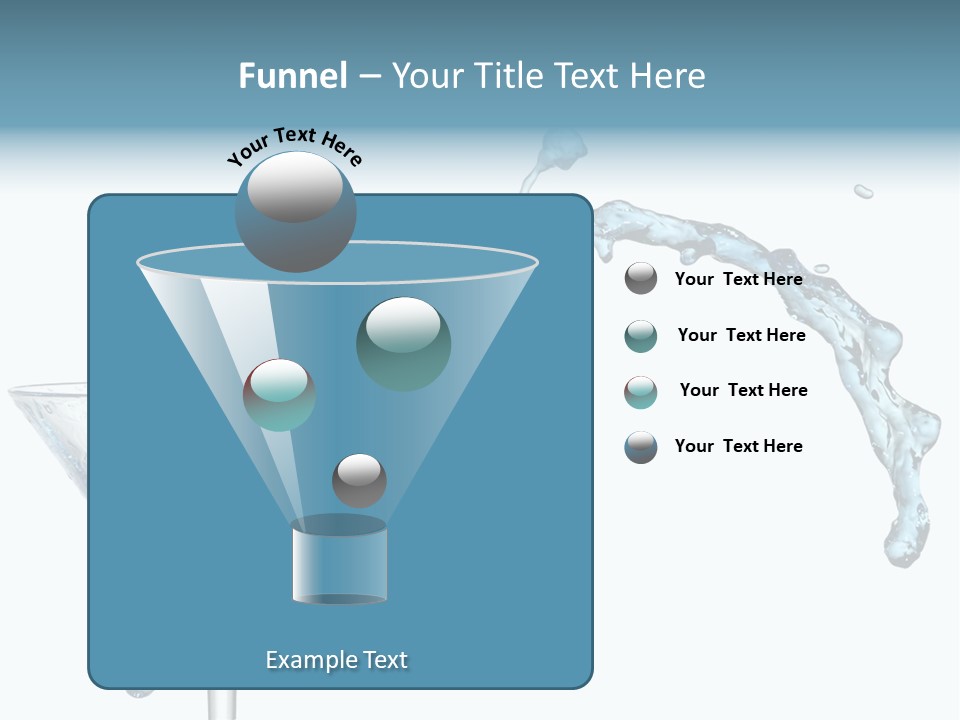 Funnel – Your Title Text Here

Your Text Here

Your Text Here

Your Text Here

Your Text Here

Your Text Here

Example Text